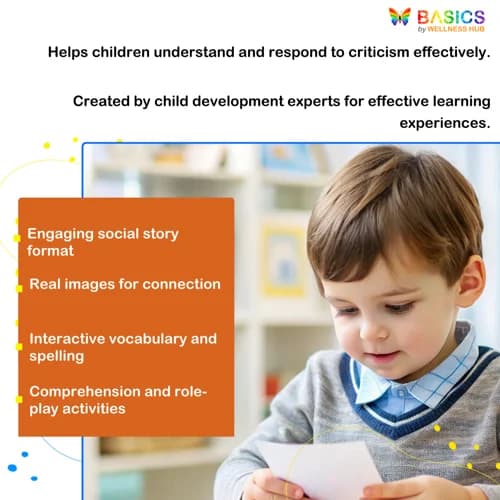 BASICS
by WELLNESS HUB

Helps children understand and respond to criticism effectively.

Created by child development experts for effective learning experiences.

Engaging social story format

Real images for connection

Interactive vocabulary and spelling

Comprehension and role-play activities